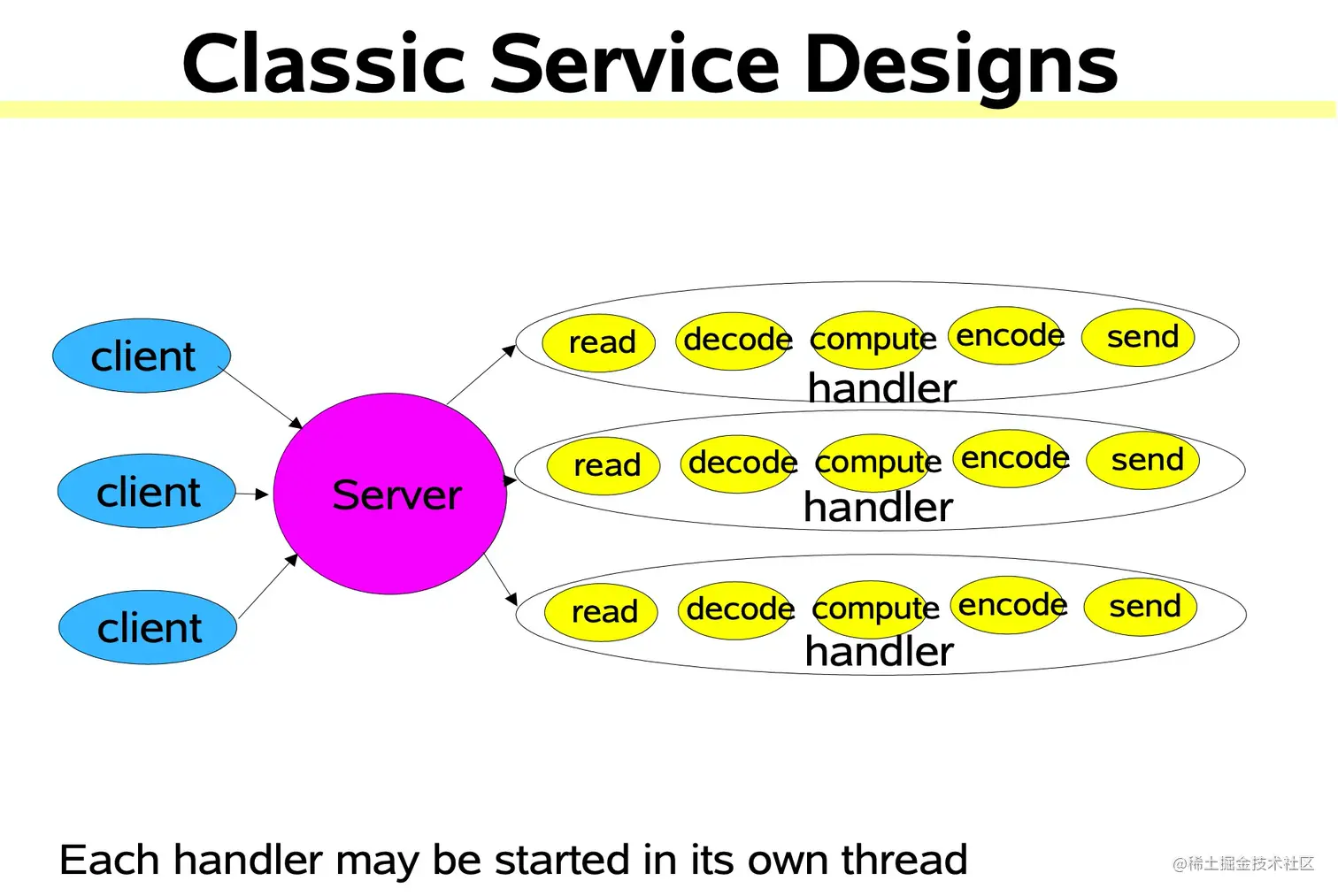 Classic Service Designs

client

client

client

Server

read decode compute encode send
handler

read decode compute encode send
handler

read decode compute encode send
handler

Each handler may be started in its own thread

@稀土掘金技术社区